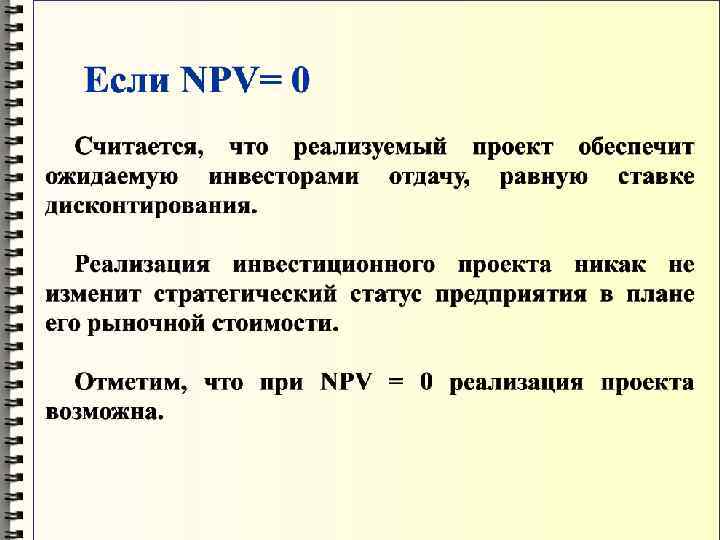 Если NPV= 0

Считается, что реализуемый проект обеспечит ожидаемую инвесторами отдачу, равную ставке дисконтирования.

Реализация инвестиционного проекта никак не изменит стратегический статус предприятия в плане его рыночной стоимости.

Отметим, что при NPV = 0 реализация проекта возможна.